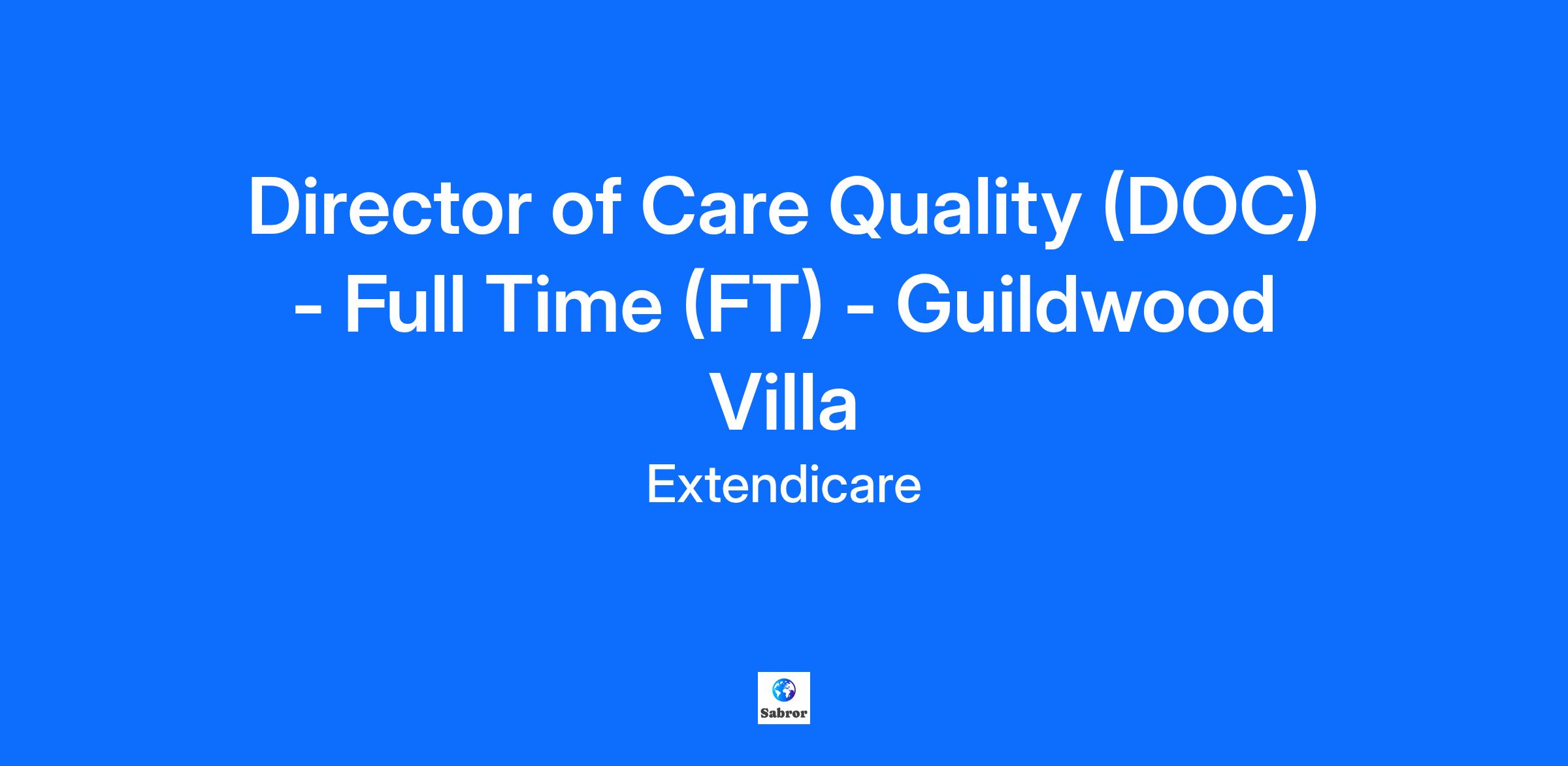 Director of Care Quality (DOC) - Full Time (FT) - Guildwood Villa

Extendicare

Sabror